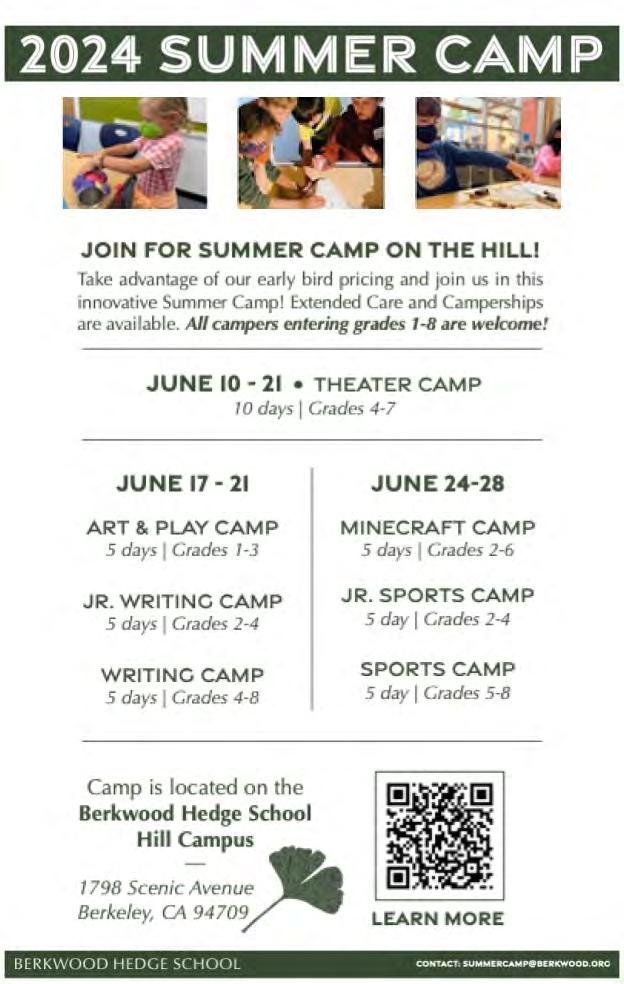 2024 SUMMER CAMP

JOIN FOR SUMMER CAMP ON THE HILL!

Take advantage of our early bird pricing and join us in this innovative Summer Camp! Extended Care and Camperships are available. All campers entering grades 1-8 are welcome!

JUNE 10 - 21 • THEATER CAMP
10 days | Grades 4-7

JUNE 17 - 21

ART & PLAY CAMP
5 days | Grades 1-3

JR. WRITING CAMP
5 days | Grades 2-4

WRITING CAMP
5 days | Grades 4-8

JUNE 24-28

MINECRAFT CAMP
5 days | Grades 2-6

JR. SPORTS CAMP
5 day | Grades 2-4

SPORTS CAMP
5 day | Grades 5-8

Camp is located on the Berkwood Hedge School Hill Campus

—

1798 Scenic Avenue
Berkeley, CA 94709

LEARN MORE

BERKWOOD HEDGE SCHOOL

CONTACT: SUMMERCAMP@BERKWOOD.ORG